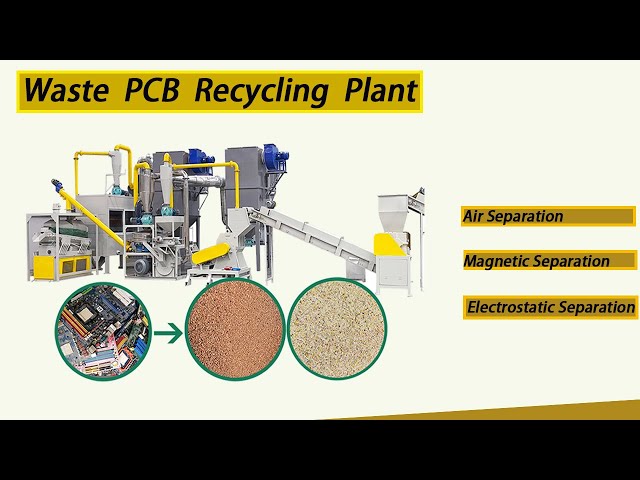 Waste PCB Recycling Plant

Air Separation

Magnetic Separation

Electrostatic Separation